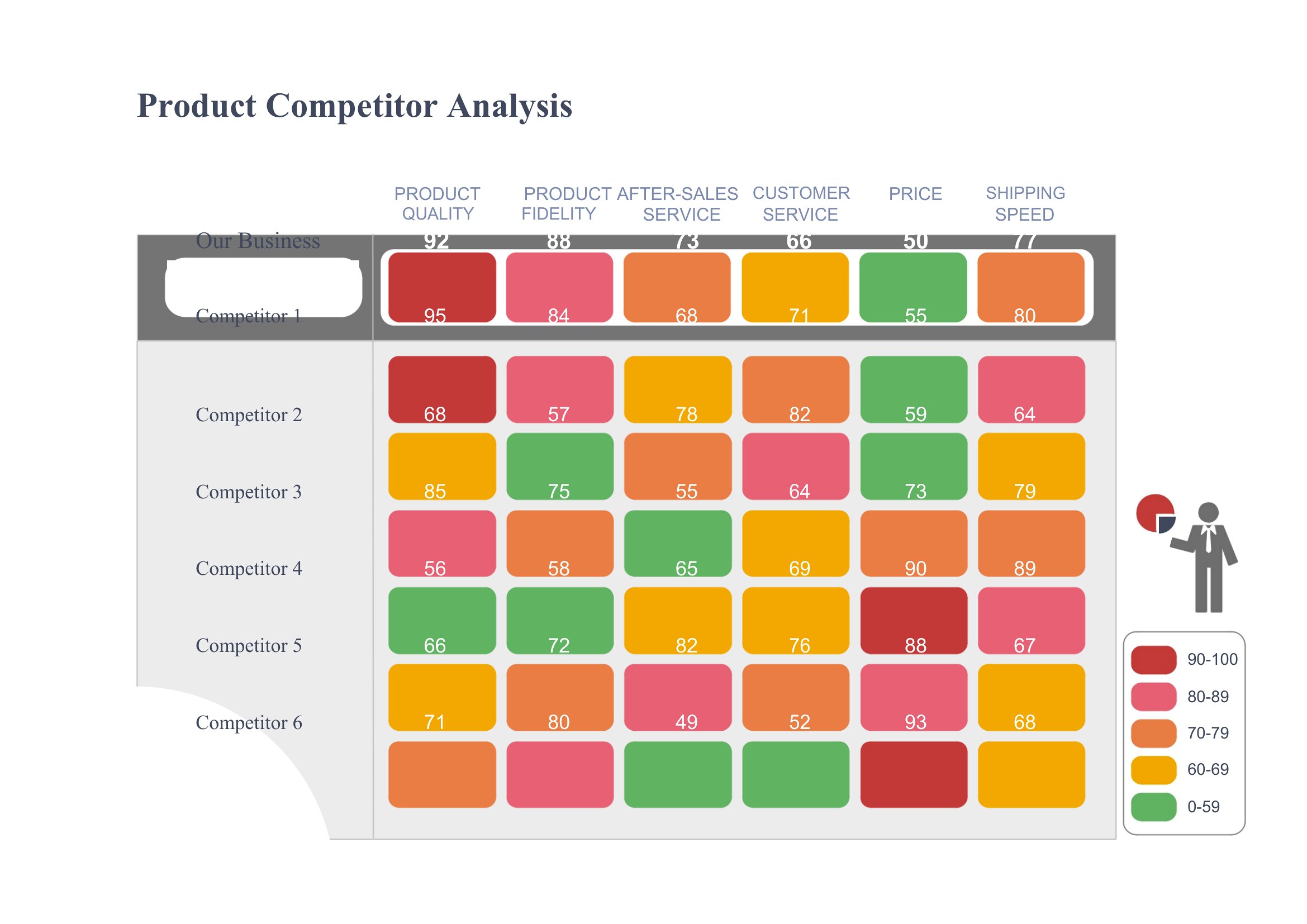 Product Competitor Analysis

|  | PRODUCT QUALITY | PRODUCT FIDELITY | AFTER-SALES SERVICE | CUSTOMER SERVICE | PRICE | SHIPPING SPEED |
|---|---|---|---|---|---|---|
| Our Business | 92 | 88 | 73 | 66 | 50 | 77 |
| Competitor 1 | 95 | 84 | 68 | 71 | 55 | 80 |
| Competitor 2 | 68 | 57 | 78 | 82 | 59 | 64 |
| Competitor 3 | 85 | 75 | 55 | 64 | 73 | 79 |
| Competitor 4 | 56 | 58 | 65 | 69 | 90 | 89 |
| Competitor 5 | 66 | 72 | 82 | 76 | 88 | 67 |
| Competitor 6 | 71 | 80 | 49 | 52 | 93 | 68 |

90-100
80-89
70-79
60-69
0-59